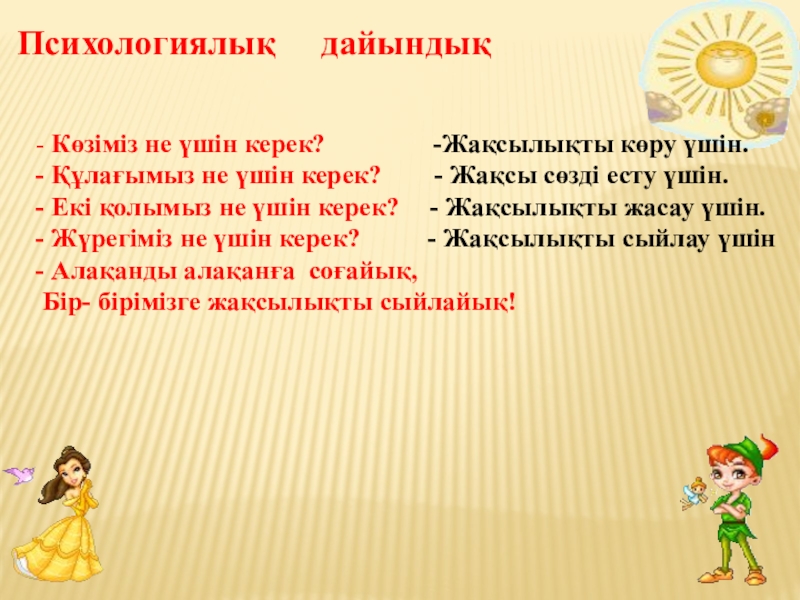 Психологиялық дайындық

- Көзіміз не үшін керек? -Жақсылықты көру үшін.
- Құлағымыз не үшін керек? - Жақсы сөзді есту үшін.
- Екі қолымыз не үшін керек? - Жақсылықты жасау үшін.
- Жүрегіміз не үшін керек? - Жақсылықты сыйлау үшін
- Алақанды алақанға соғайық,
Бір- бірімізге жақсылықты сыйлайық!